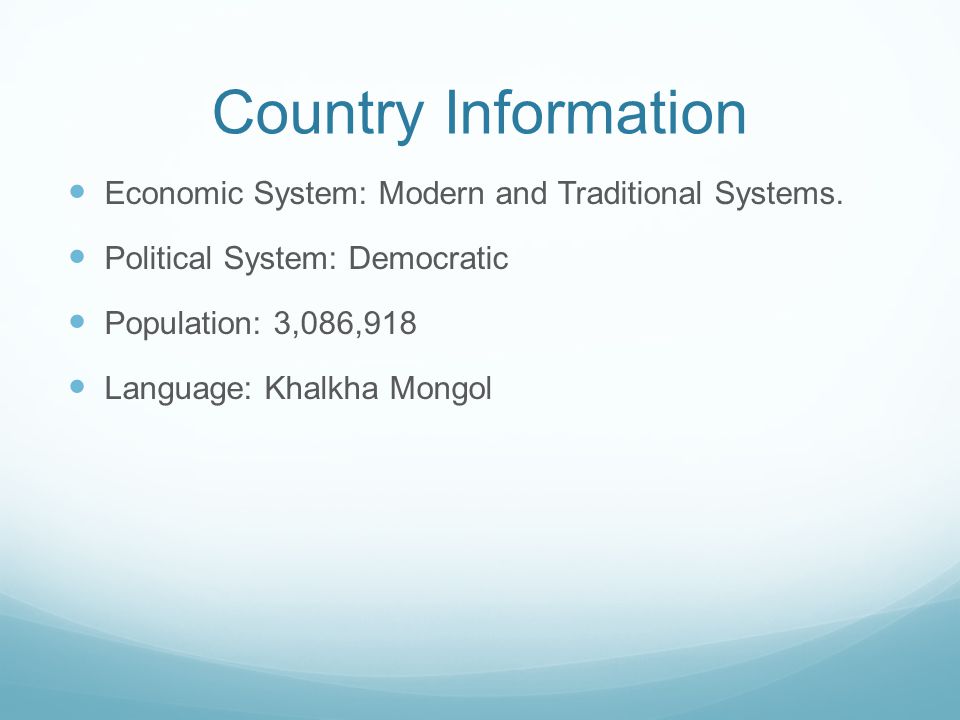 Country Information

- Economic System: Modern and Traditional Systems.
- Political System: Democratic
- Population: 3,086,918
- Language: Khalkha Mongol